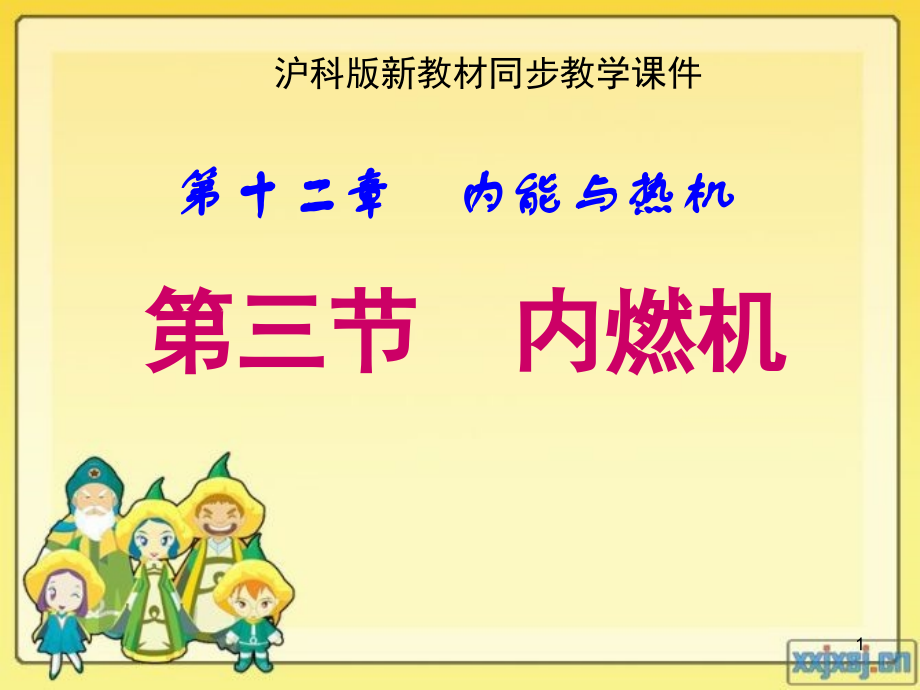 沪科版新教材同步教学课件

第十二章　内能与热机

第三节　内燃机

1

xxjxsj.cn